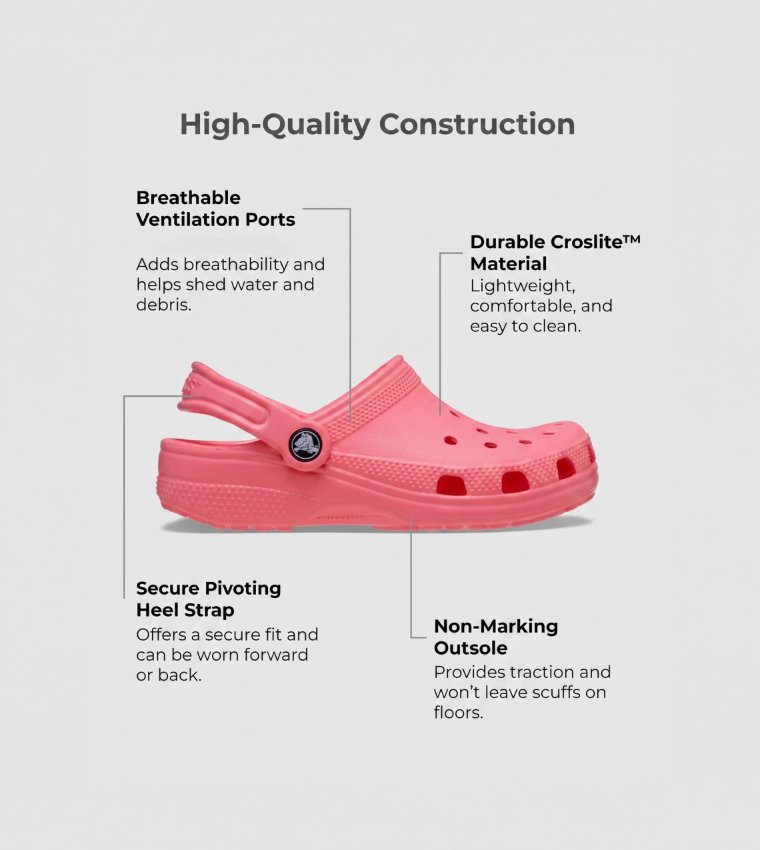 High-Quality Construction

Breathable Ventilation Ports

Adds breathability and helps shed water and debris.

Durable Croslite™ Material

Lightweight, comfortable, and easy to clean.

Secure Pivoting Heel Strap

Offers a secure fit and can be worn forward or back.

Non-Marking Outsole

Provides traction and won't leave scuffs on floors.